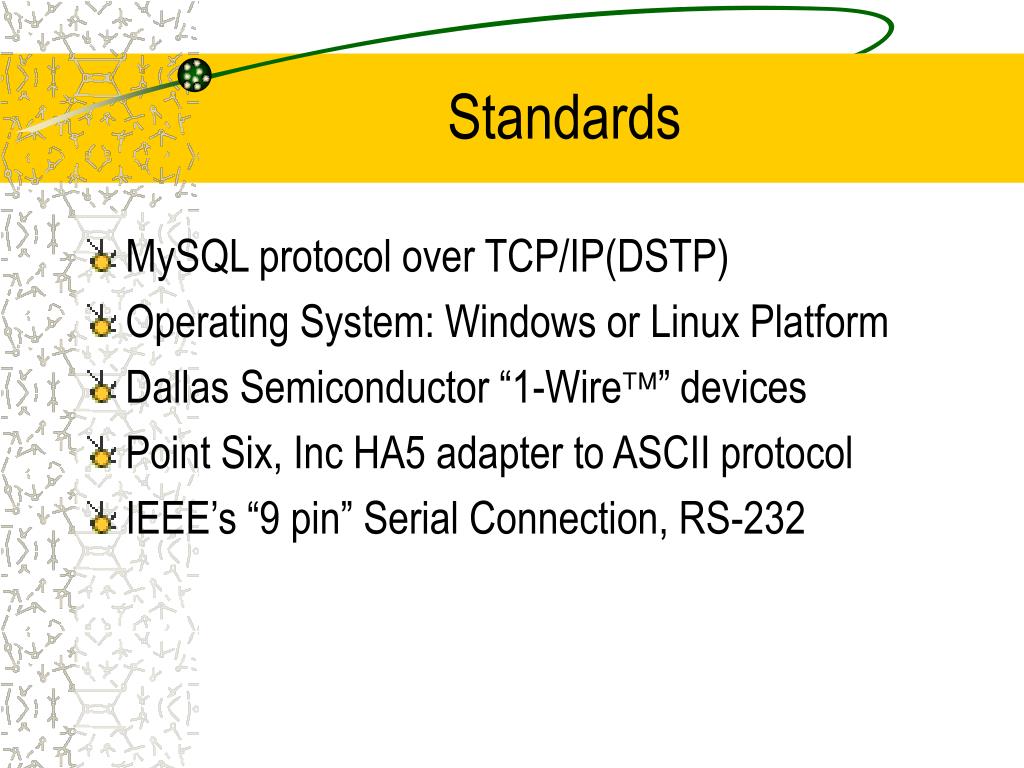 Standards

MySQL protocol over TCP/IP(DSTP)
Operating System: Windows or Linux Platform
Dallas Semiconductor “1-Wire™” devices
Point Six, Inc HA5 adapter to ASCII protocol
IEEE’s “9 pin” Serial Connection, RS-232